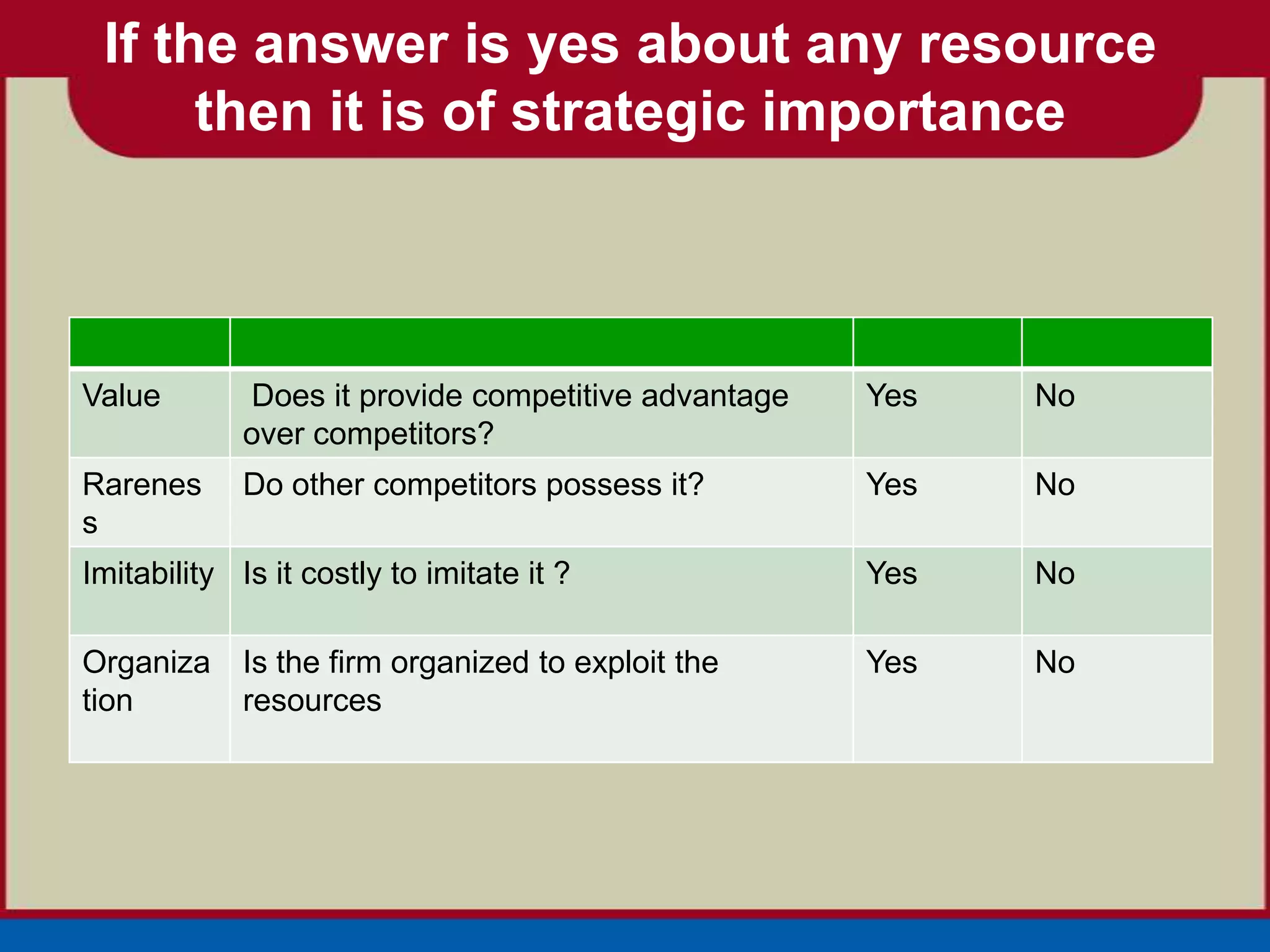 If the answer is yes about any resource then it is of strategic importance

| | | | |
|---|---|---|---|
| Value | Does it provide competitive advantage over competitors? | Yes | No |
| Rareness | Do other competitors possess it? | Yes | No |
| Imitability | Is it costly to imitate it ? | Yes | No |
| Organization | Is the firm organized to exploit the resources | Yes | No |